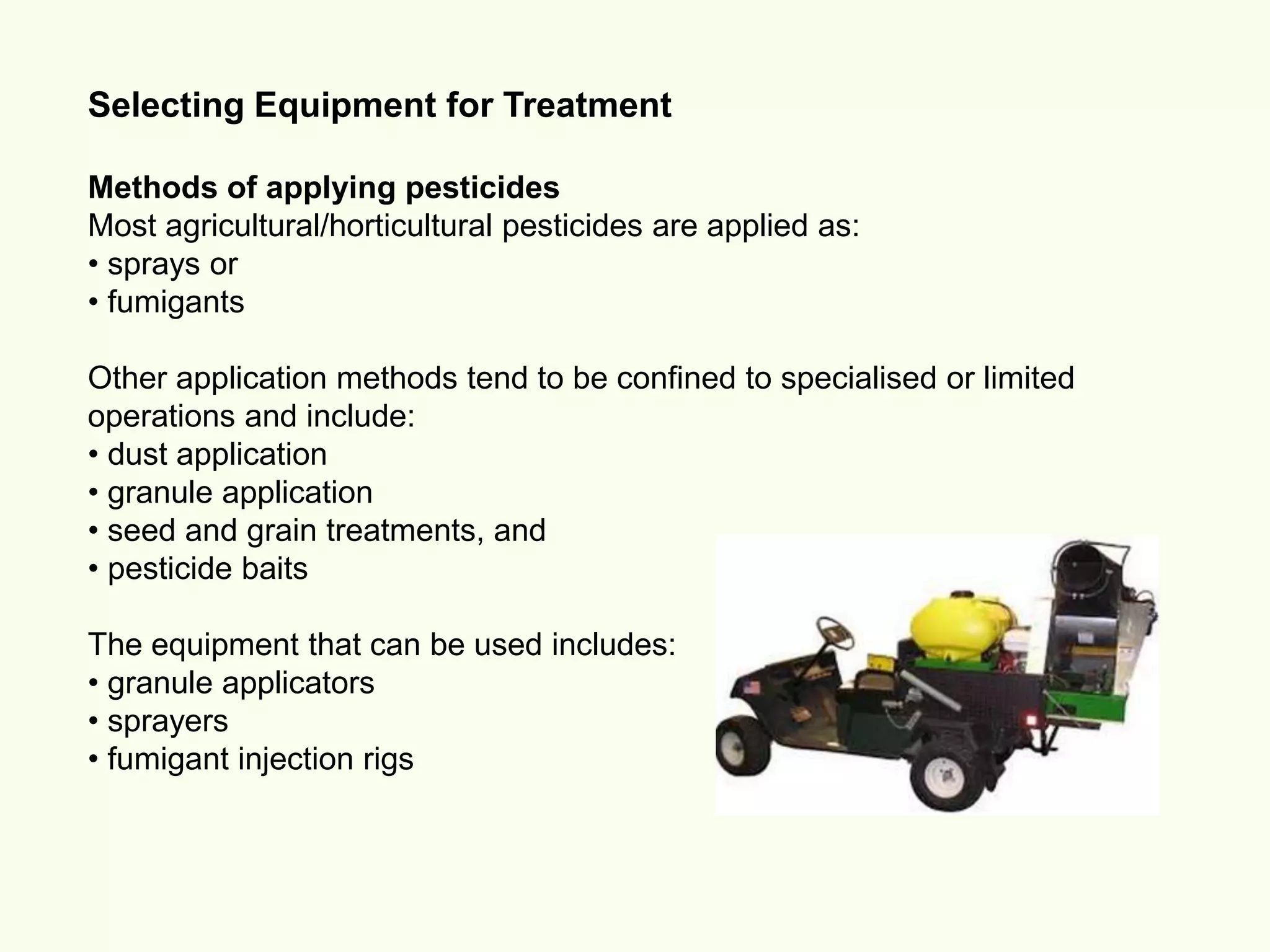 Selecting Equipment for Treatment

Methods of applying pesticides
Most agricultural/horticultural pesticides are applied as:
• sprays or
• fumigants

Other application methods tend to be confined to specialised or limited operations and include:
• dust application
• granule application
• seed and grain treatments, and
• pesticide baits

The equipment that can be used includes:
• granule applicators
• sprayers
• fumigant injection rigs